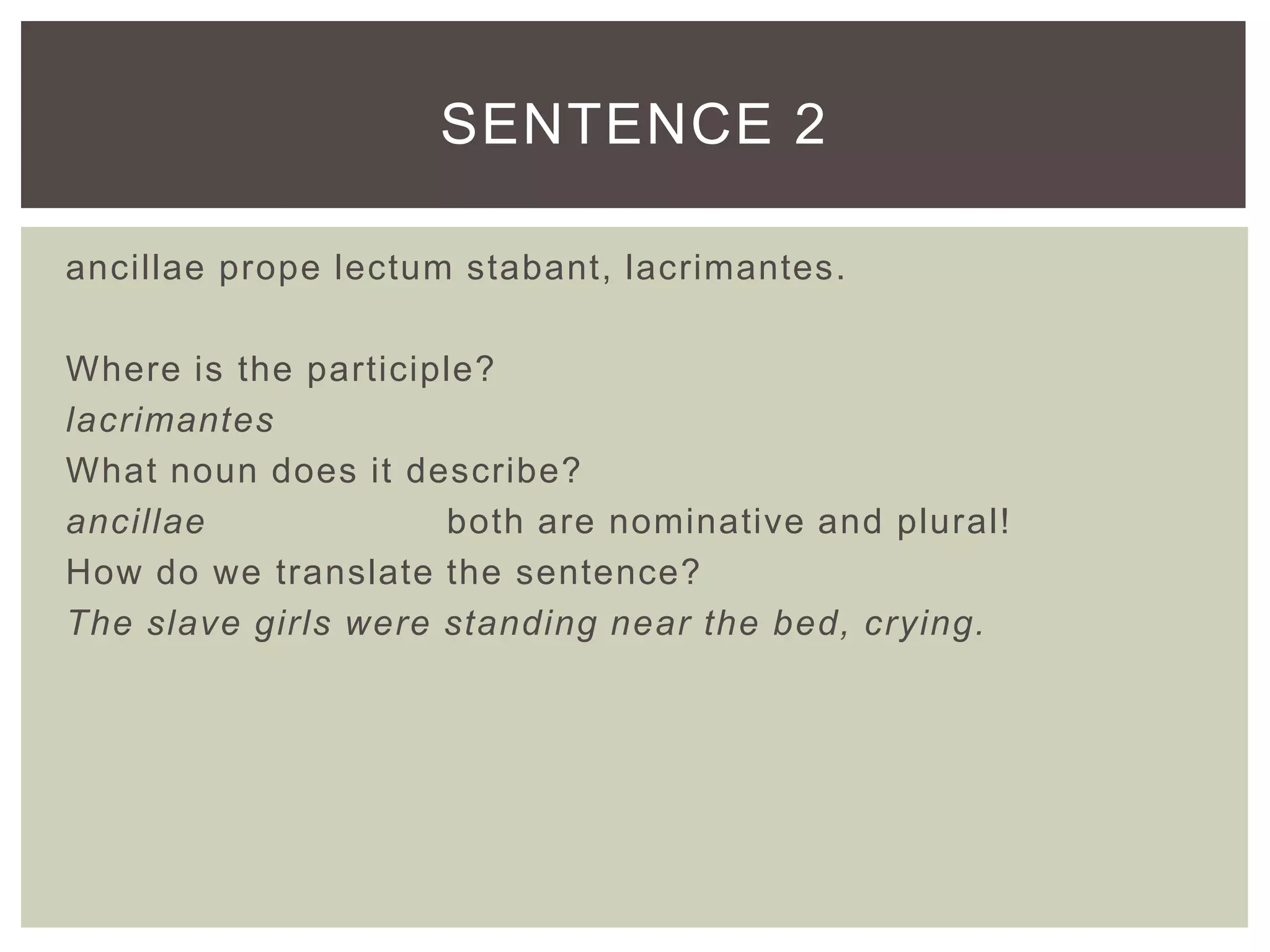 SENTENCE 2

ancillae prope lectum stabant, lacrimantes.

Where is the participle?
lacrimantes
What noun does it describe?
ancillae both are nominative and plural!
How do we translate the sentence?
The slave girls were standing near the bed, crying.